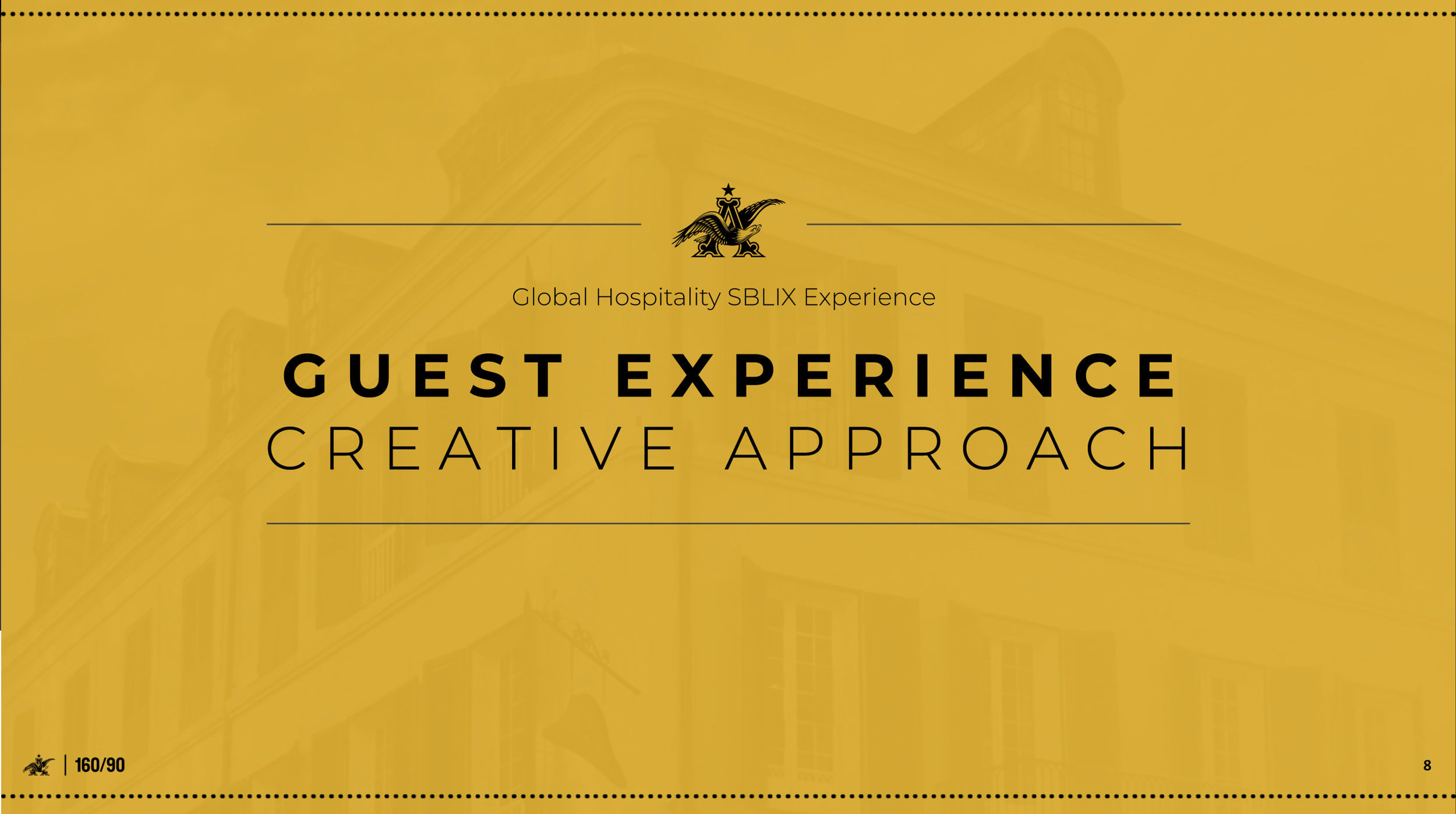 Global Hospitality SBLIX Experience

GUEST EXPERIENCE
CREATIVE APPROACH

| 160/90

8